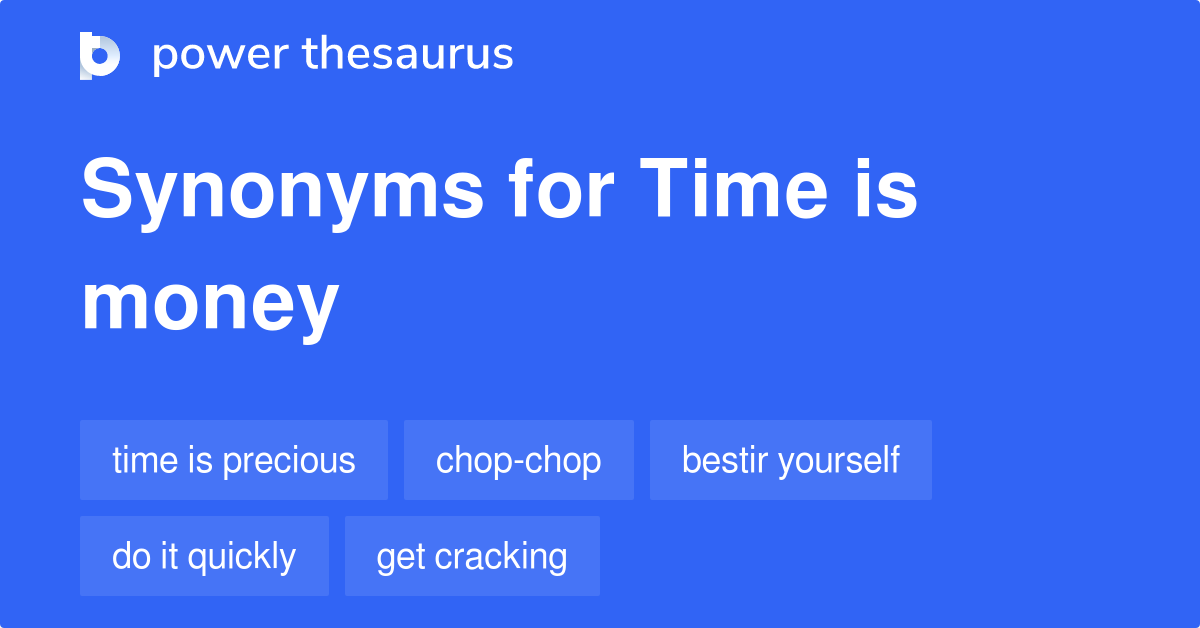 power thesaurus

Synonyms for Time is money

time is precious
chop-chop
bestir yourself
do it quickly
get cracking